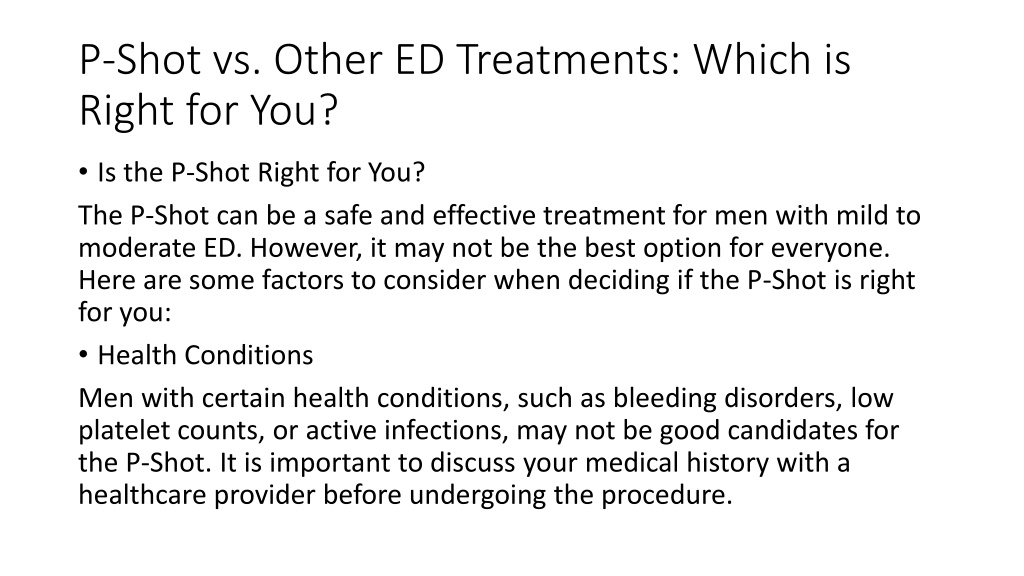 P-Shot vs. Other ED Treatments: Which is Right for You?

• Is the P-Shot Right for You?

The P-Shot can be a safe and effective treatment for men with mild to moderate ED. However, it may not be the best option for everyone. Here are some factors to consider when deciding if the P-Shot is right for you:

• Health Conditions

Men with certain health conditions, such as bleeding disorders, low platelet counts, or active infections, may not be good candidates for the P-Shot. It is important to discuss your medical history with a healthcare provider before undergoing the procedure.